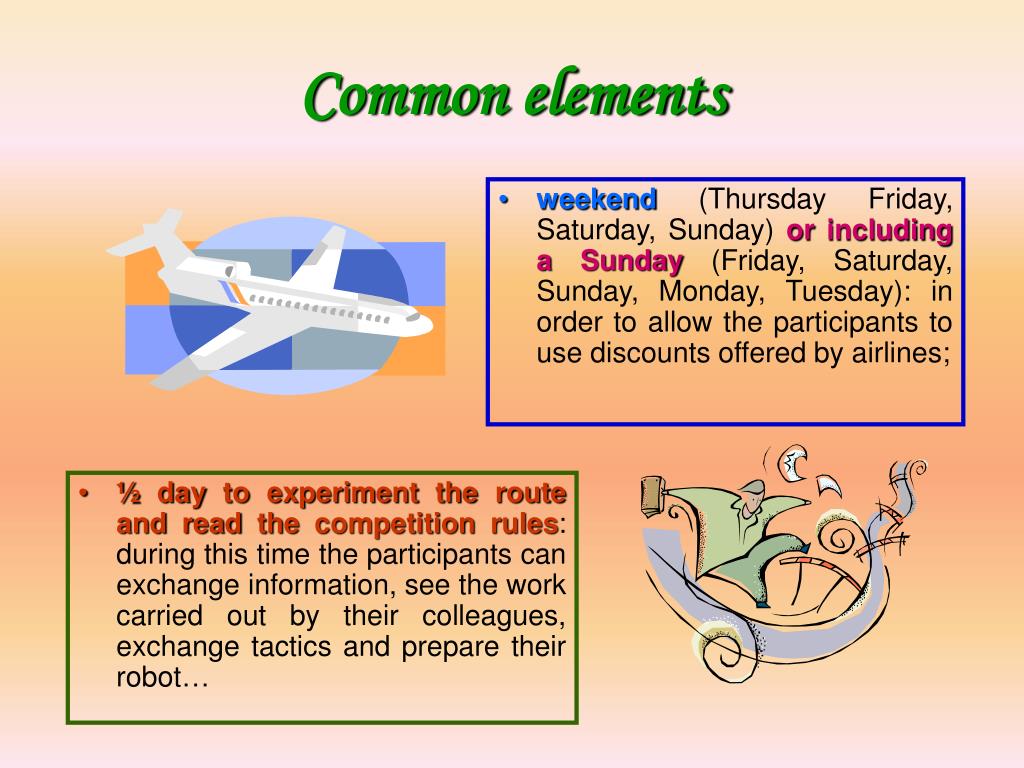 Common elements

• weekend (Thursday Friday, Saturday, Sunday) or including a Sunday (Friday, Saturday, Sunday, Monday, Tuesday): in order to allow the participants to use discounts offered by airlines;

• ½ day to experiment the route and read the competition rules: during this time the participants can exchange information, see the work carried out by their colleagues, exchange tactics and prepare their robot…